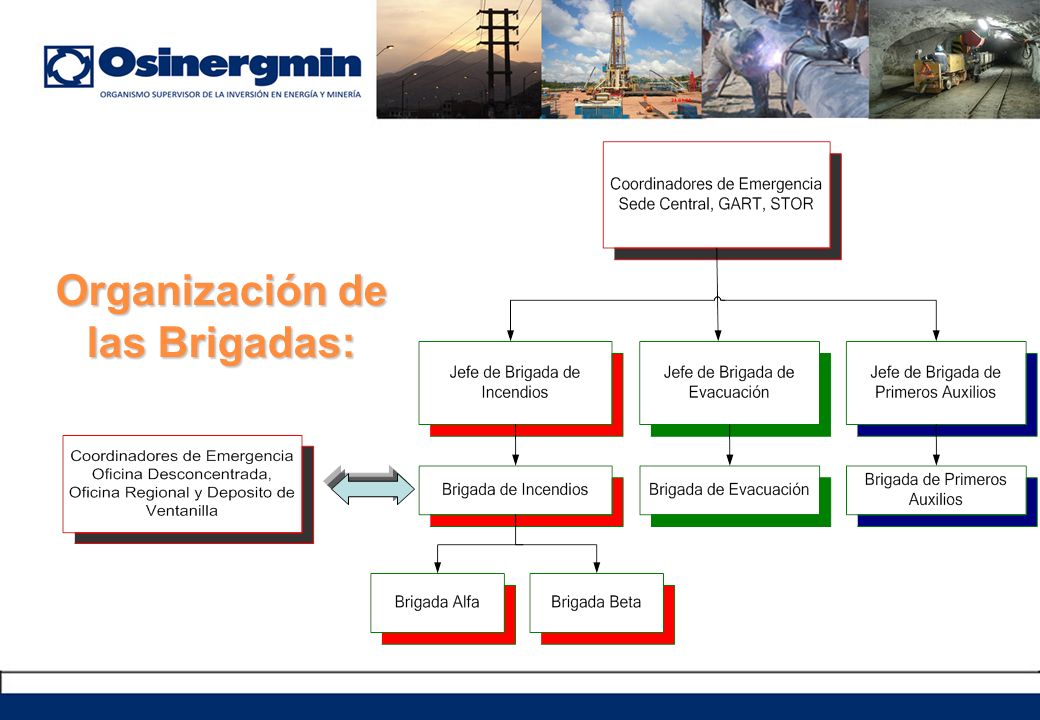 Osinergmin
ORGANISMO SUPERVISOR DE LA INVERSIÓN EN ENERGÍA Y MINERÍA

Organización de las Brigadas:

Coordinadores de Emergencia Sede Central, GART, STOR

Jefe de Brigada de Incendios

Jefe de Brigada de Evacuación

Jefe de Brigada de Primeros Auxilios

Coordinadores de Emergencia Oficina Desconcentrada, Oficina Regional y Deposito de Ventanilla

Brigada de Incendios

Brigada de Evacuación

Brigada de Primeros Auxilios

Brigada Alfa

Brigada Beta